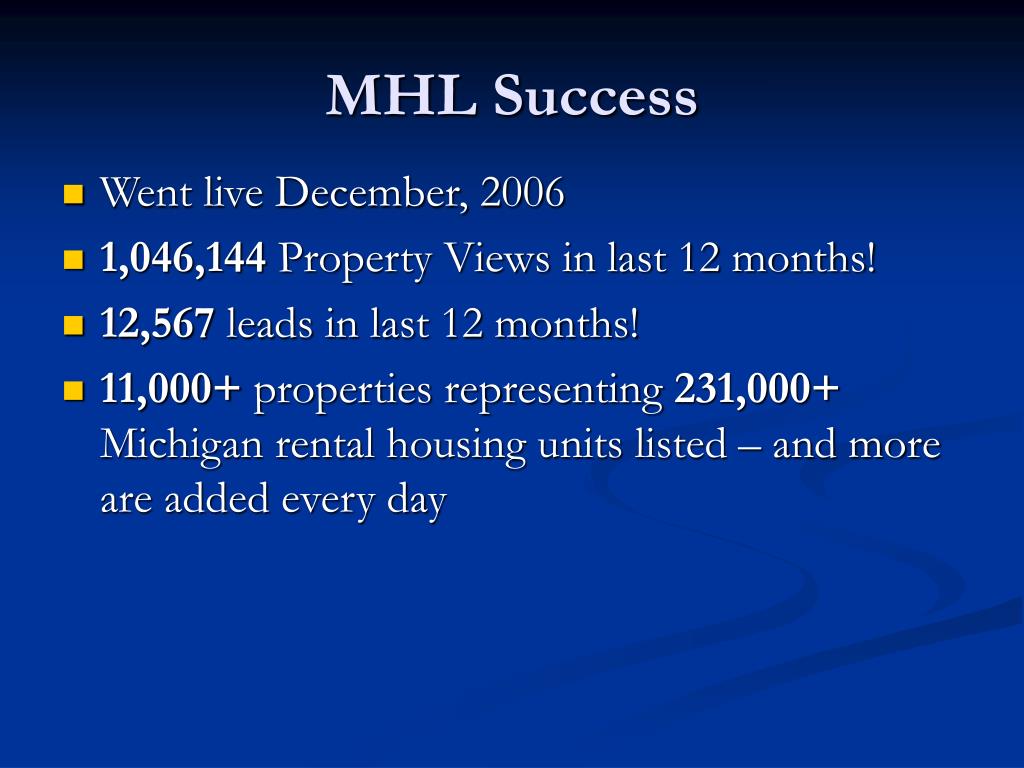 MHL Success

Went live December, 2006

1,046,144 Property Views in last 12 months!

12,567 leads in last 12 months!

11,000+ properties representing 231,000+ Michigan rental housing units listed – and more are added every day